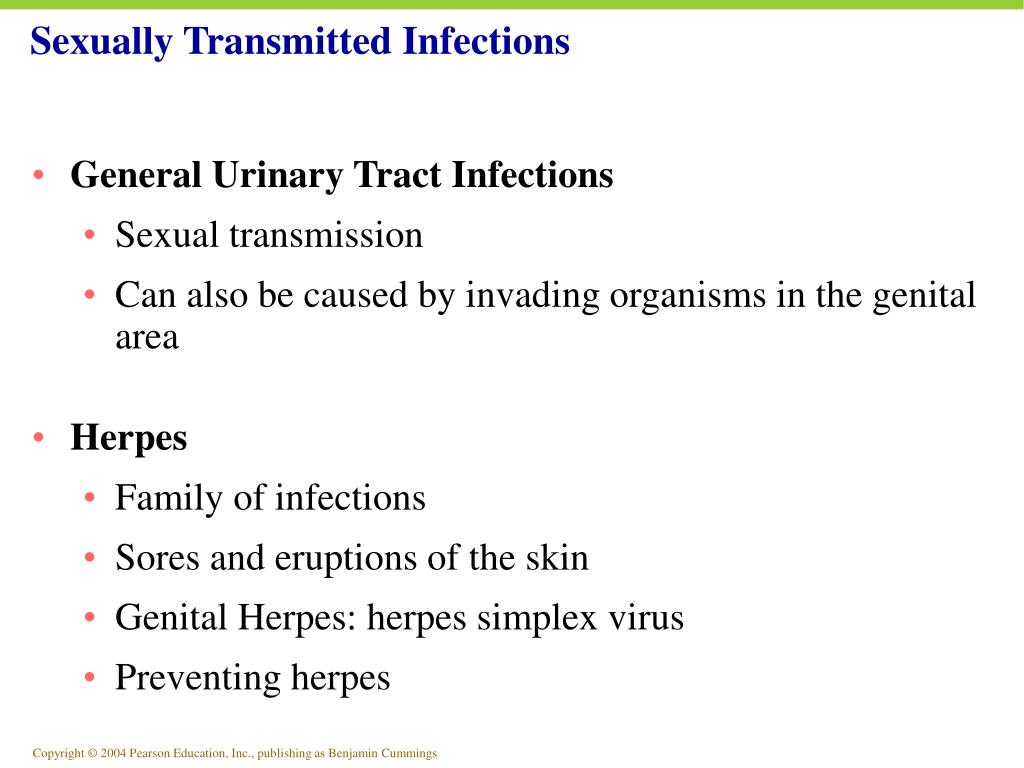 Sexually Transmitted Infections

• General Urinary Tract Infections
  • Sexual transmission
  • Can also be caused by invading organisms in the genital area

• Herpes
  • Family of infections
  • Sores and eruptions of the skin
  • Genital Herpes: herpes simplex virus
  • Preventing herpes

Copyright © 2004 Pearson Education, Inc., publishing as Benjamin Cummings